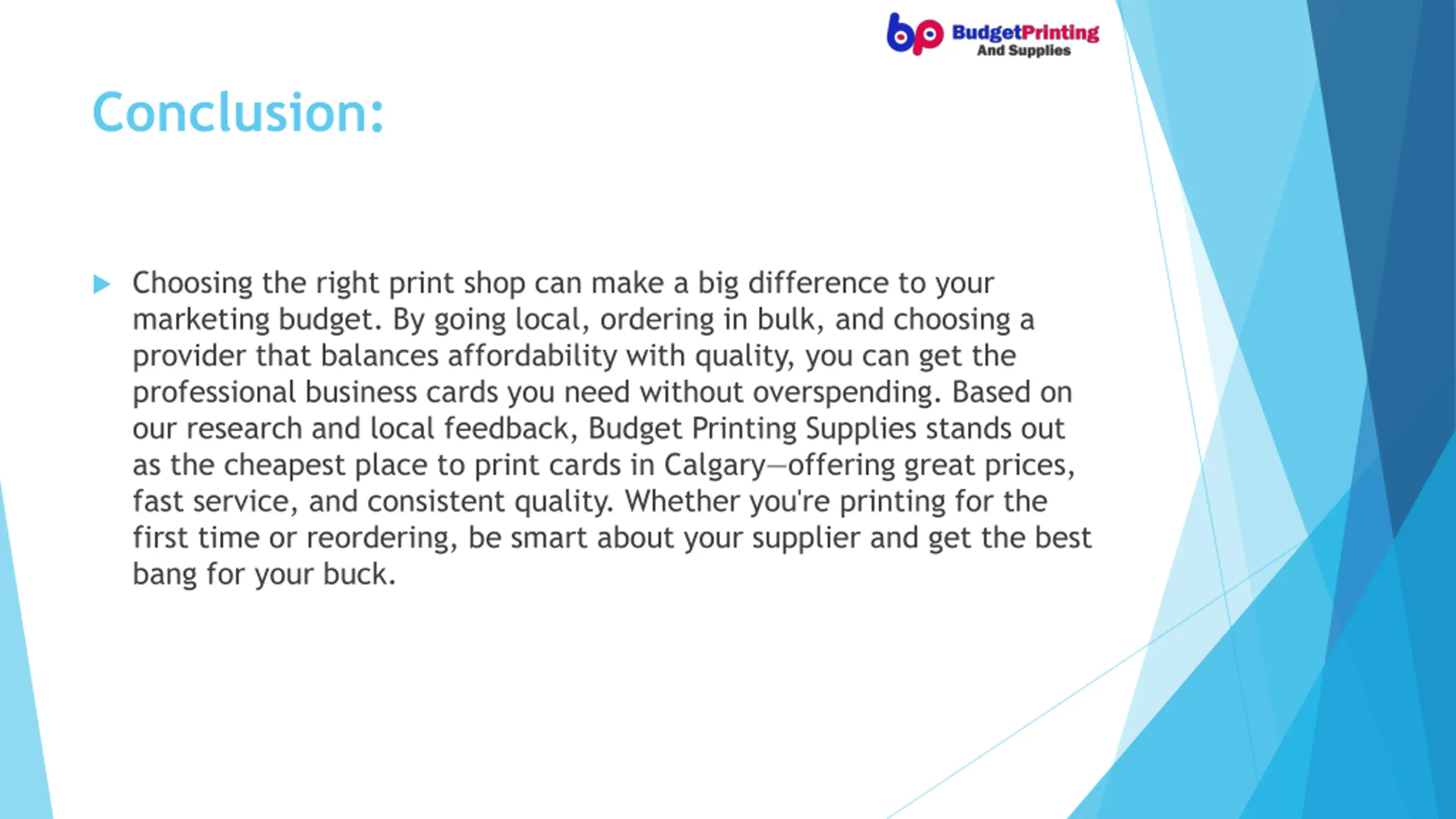 bp BudgetPrinting And Supplies

Conclusion:

Choosing the right print shop can make a big difference to your marketing budget. By going local, ordering in bulk, and choosing a provider that balances affordability with quality, you can get the professional business cards you need without overspending. Based on our research and local feedback, Budget Printing Supplies stands out as the cheapest place to print cards in Calgary—offering great prices, fast service, and consistent quality. Whether you're printing for the first time or reordering, be smart about your supplier and get the best bang for your buck.